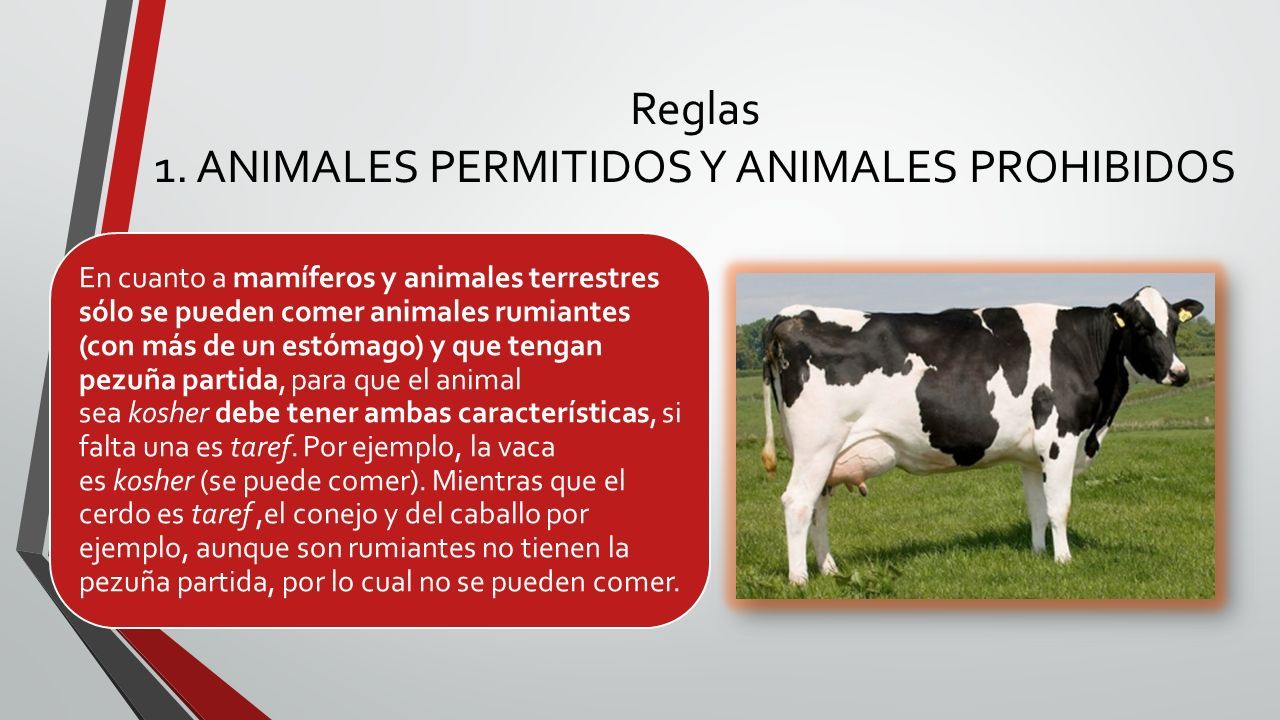 Reglas
1. ANIMALES PERMITIDOS Y ANIMALES PROHIBIDOS

En cuanto a mamíferos y animales terrestres sólo se pueden comer animales rumiantes (con más de un estómago) y que tengan pezuña partida, para que el animal sea kosher debe tener ambas características, si falta una es taref. Por ejemplo, la vaca es kosher (se puede comer). Mientras que el cerdo es taref ,el conejo y del caballo por ejemplo, aunque son rumiantes no tienen la pezuña partida, por lo cual no se pueden comer.